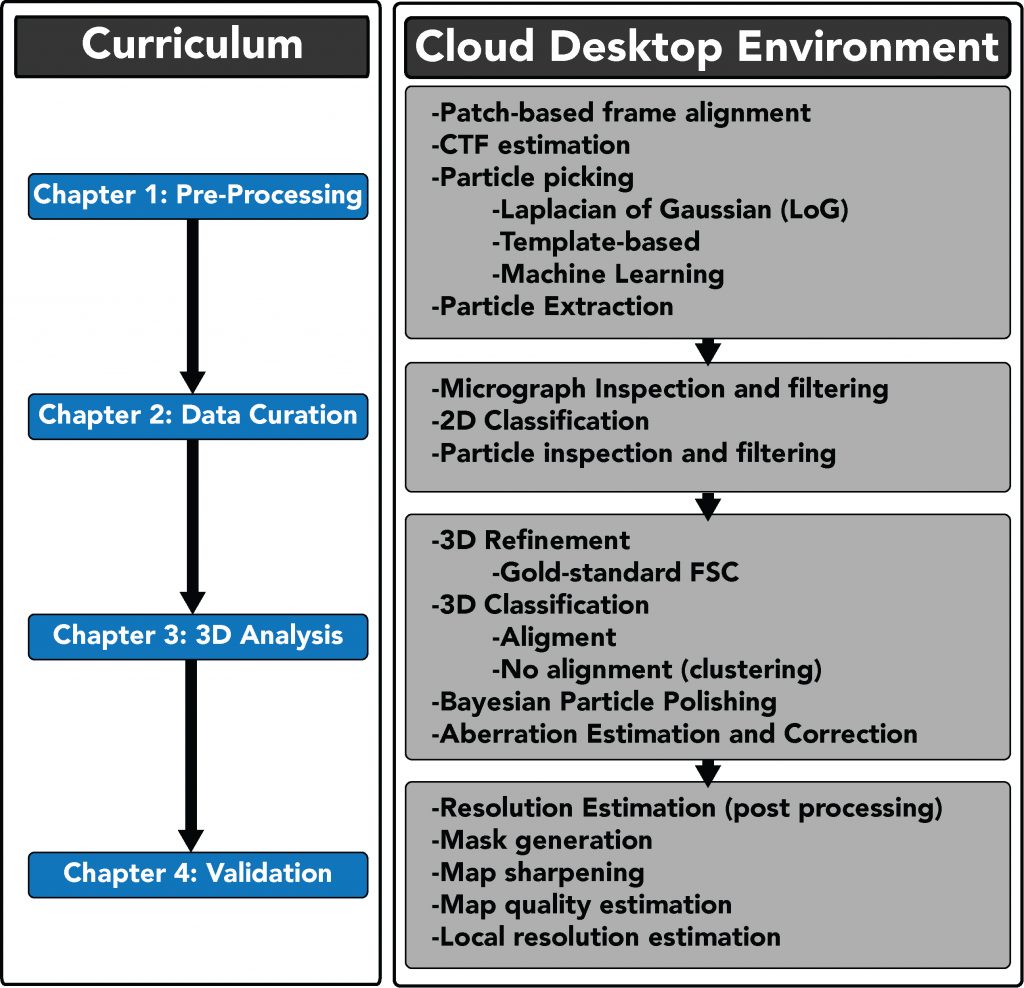 Curriculum

Chapter 1: Pre-Processing

Chapter 2: Data Curation

Chapter 3: 3D Analysis

Chapter 4: Validation

Cloud Desktop Environment

-Patch-based frame alignment
-CTF estimation
-Particle picking
-Laplacian of Gaussian (LoG)
-Template-based
-Machine Learning
-Particle Extraction

-Micrograph Inspection and filtering
-2D Classification
-Particle inspection and filtering

-3D Refinement
-Gold-standard FSC
-3D Classification
-Aligment
-No alignment (clustering)
-Bayesian Particle Polishing
-Aberration Estimation and Correction

-Resolution Estimation (post processing)
-Mask generation
-Map sharpening
-Map quality estimation
-Local resolution estimation